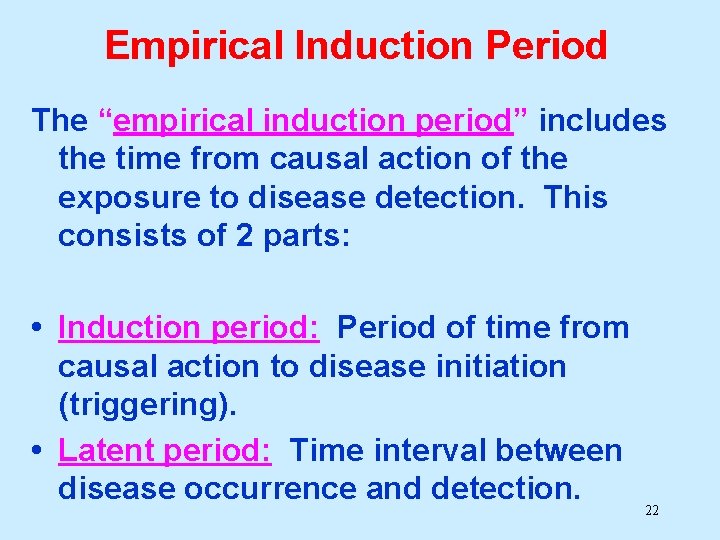 Empirical Induction Period

The “empirical induction period” includes the time from causal action of the exposure to disease detection. This consists of 2 parts:

• Induction period: Period of time from causal action to disease initiation (triggering).
• Latent period: Time interval between disease occurrence and detection.

22